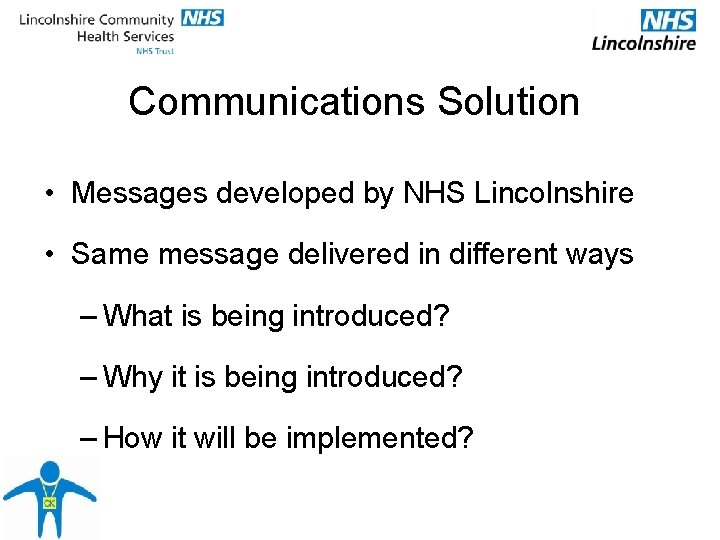 Lincolnshire Community NHS
Health Services
NHS Trust

NHS
Lincolnshire

Communications Solution

• Messages developed by NHS Lincolnshire
• Same message delivered in different ways
– What is being introduced?
– Why it is being introduced?
– How it will be implemented?

OK